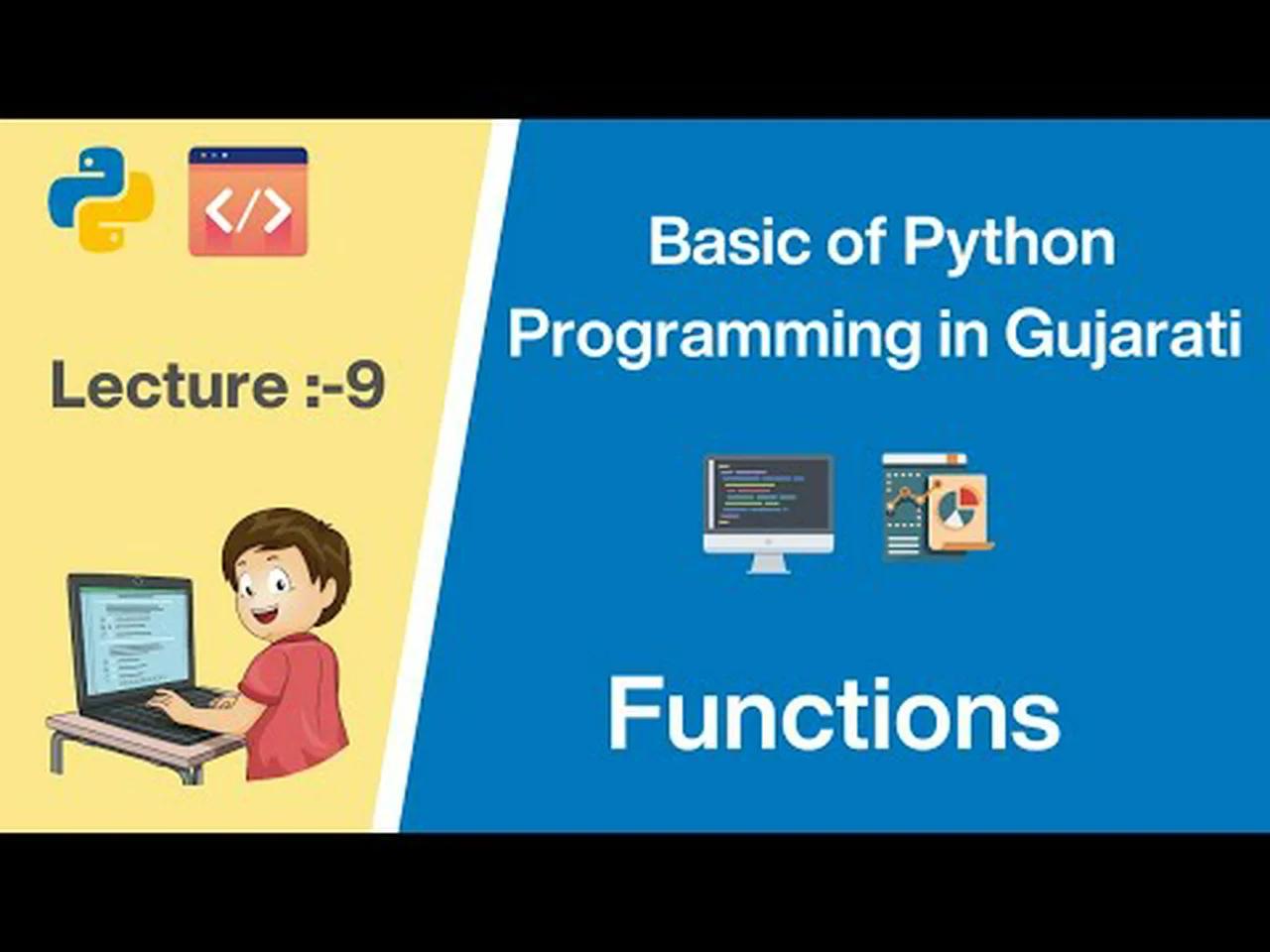 </>

Lecture :-9

Basic of Python
Programming in Gujarati

Functions